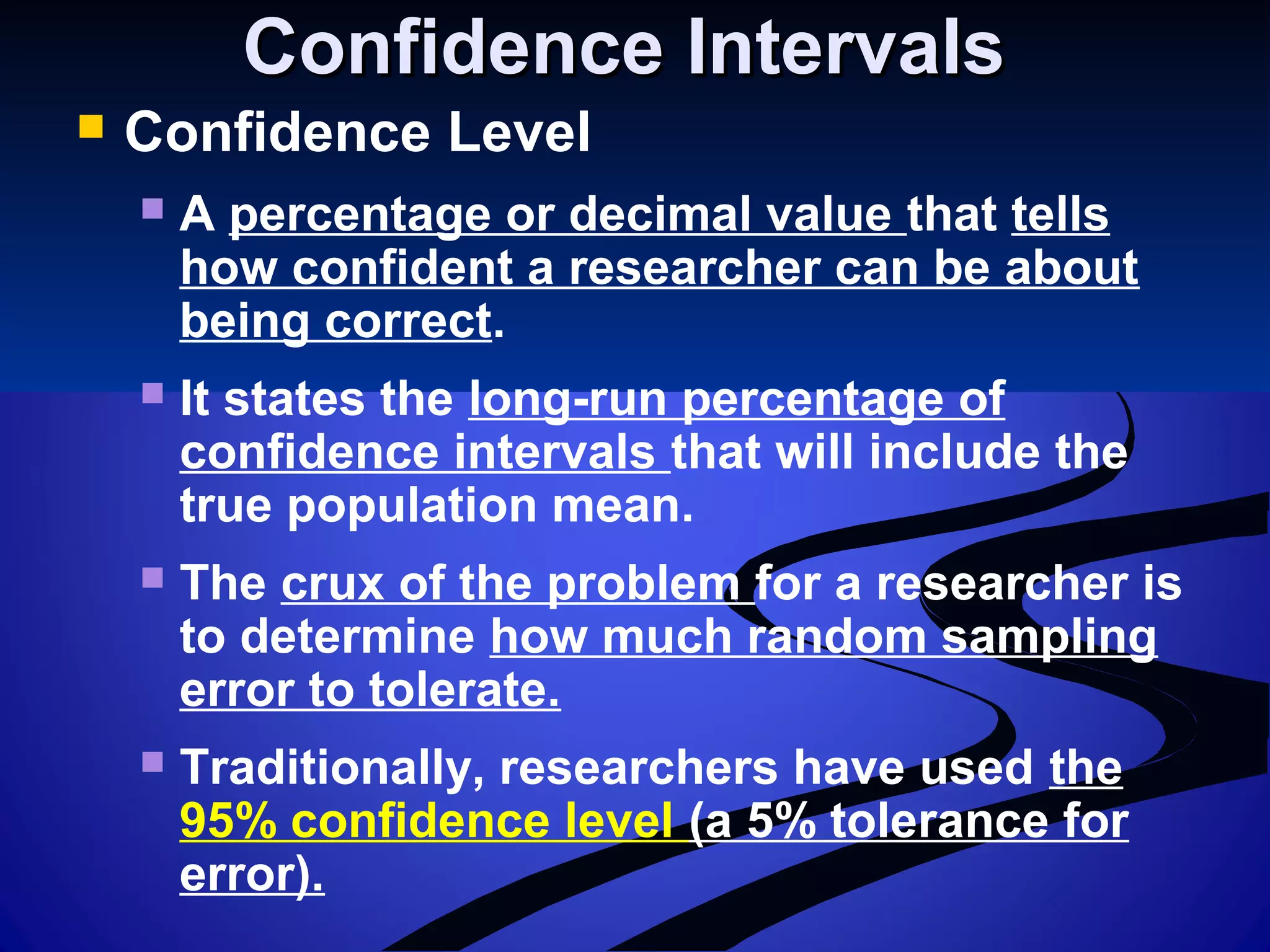 Confidence Intervals

Confidence Level

A percentage or decimal value that tells how confident a researcher can be about being correct.

It states the long-run percentage of confidence intervals that will include the true population mean.

The crux of the problem for a researcher is to determine how much random sampling error to tolerate.

Traditionally, researchers have used the 95% confidence level (a 5% tolerance for error).